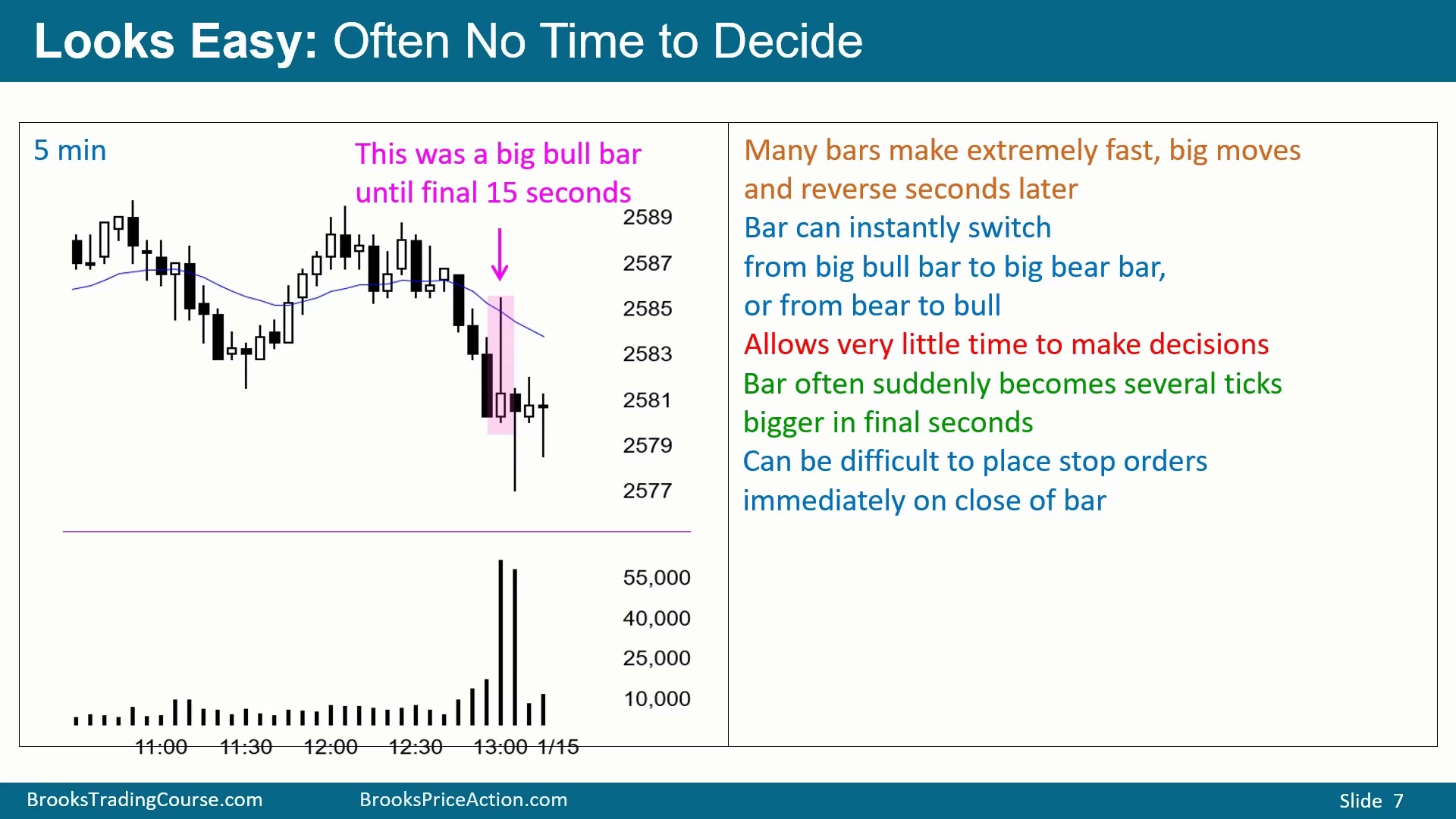 Looks Easy: Often No Time to Decide

5 min

This was a big bull bar until final 15 seconds

2589
2587
2585
2583
2581
2579
2577

55,000
40,000
25,000
10,000

11:00 11:30 12:00 12:30 13:00 1/15

Many bars make extremely fast, big moves and reverse seconds later

Bar can instantly switch from big bull bar to big bear bar, or from bear to bull

Allows very little time to make decisions

Bar often suddenly becomes several ticks bigger in final seconds

Can be difficult to place stop orders immediately on close of bar

BrooksTradingCourse.com BrooksPriceAction.com Slide 7